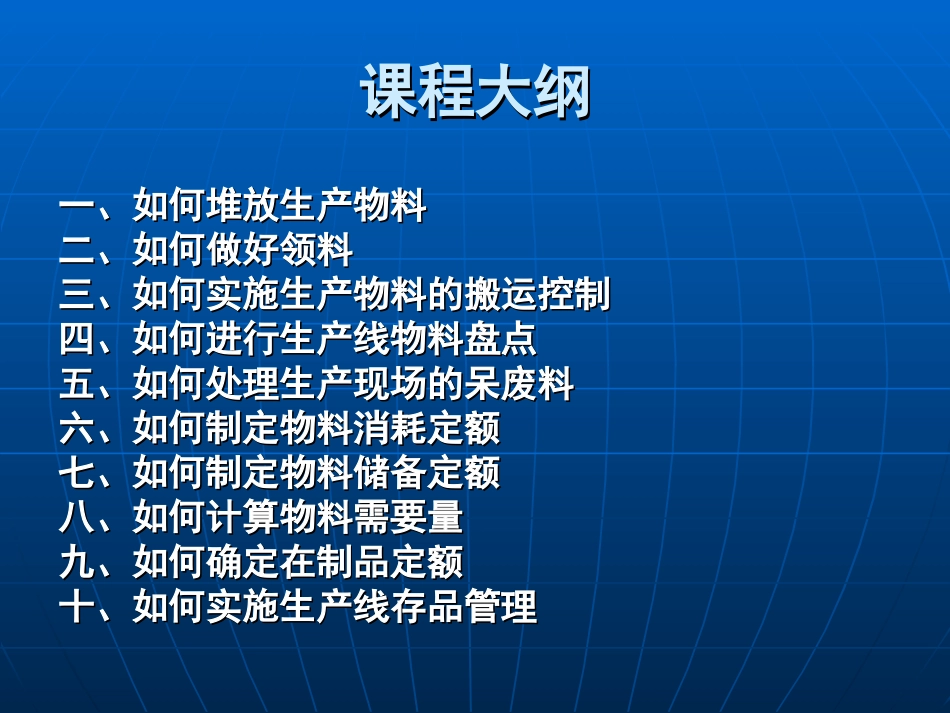 课程大纲

一、如何堆放生产物料
二、如何做好领料
三、如何实施生产物料的搬运控制
四、如何进行生产线物料盘点
五、如何处理生产现场的呆废料
六、如何制定物料消耗定额
七、如何制定物料储备定额
八、如何计算物料需要量
九、如何确定在制品定额
十、如何实施生产线存品管理